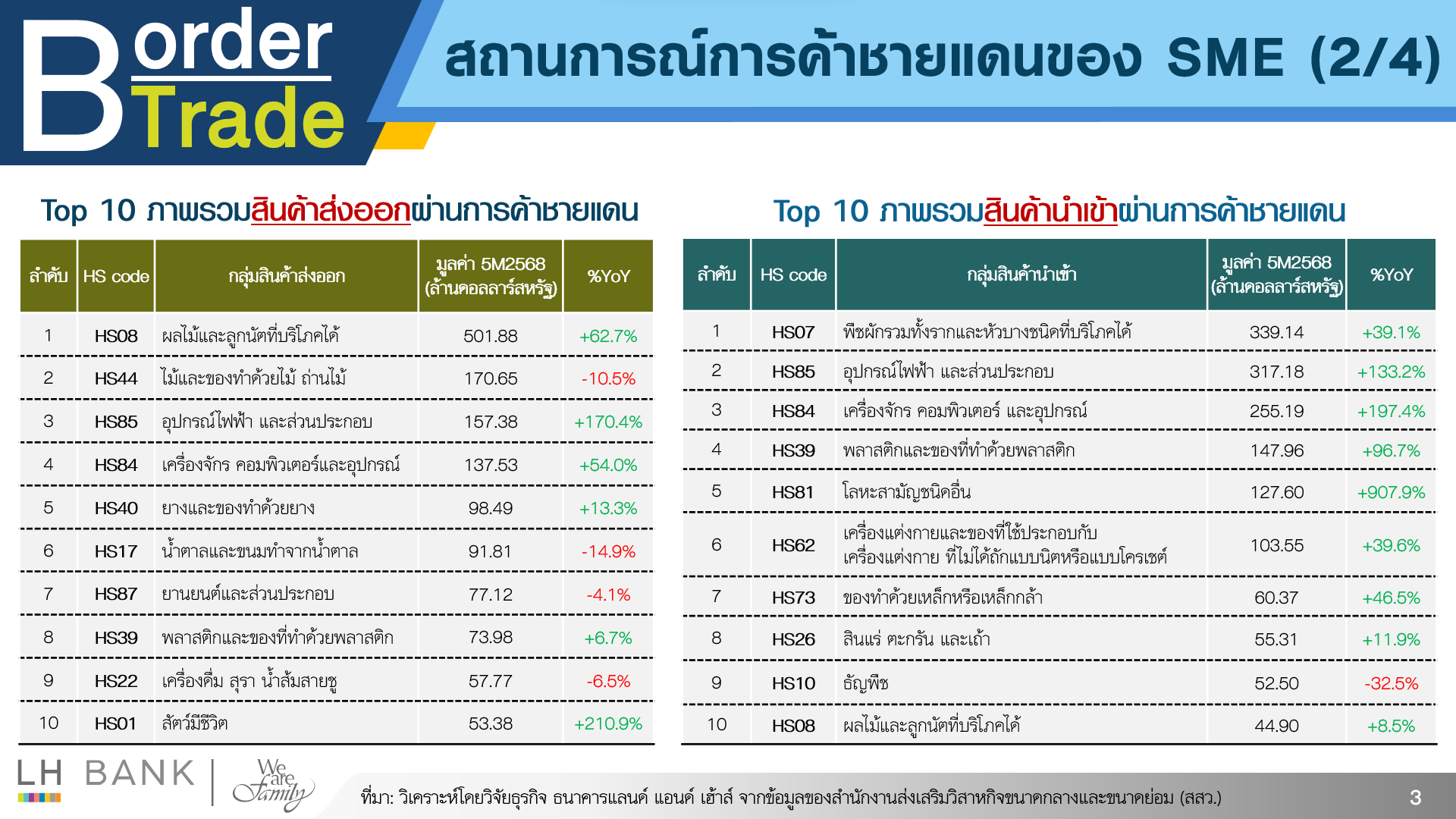 Border Trade

สถานการณ์การค้าชายแดนของ SME (2/4)

Top 10 ภาพรวมสินค้าส่งออกผ่านการค้าชายแดน

| ลำดับ | HS code | กลุ่มสินค้าส่งออก | มูลค่า 5M2568 (ล้านดอลลาร์สหรัฐ) | %YoY |
|---|---|---|---|---|
| 1 | HS08 | ผลไม้และลูกนัตที่บริโภคได้ | 501.88 | +62.7% |
| 2 | HS44 | ไม้และของทำด้วยไม้ ถ่านไม้ | 170.65 | -10.5% |
| 3 | HS85 | อุปกรณ์ไฟฟ้า และส่วนประกอบ | 157.38 | +170.4% |
| 4 | HS84 | เครื่องจักร คอมพิวเตอร์และอุปกรณ์ | 137.53 | +54.0% |
| 5 | HS40 | ยางและของทำด้วยยาง | 98.49 | +13.3% |
| 6 | HS17 | น้ำตาลและขนมทำจากน้ำตาล | 91.81 | -14.9% |
| 7 | HS87 | ยานยนต์และส่วนประกอบ | 77.12 | -4.1% |
| 8 | HS39 | พลาสติกและของที่ทำด้วยพลาสติก | 73.98 | +6.7% |
| 9 | HS22 | เครื่องดื่ม สุรา น้ำส้มสายชู | 57.77 | -6.5% |
| 10 | HS01 | สัตว์มีชีวิต | 53.38 | +210.9% |

Top 10 ภาพรวมสินค้านำเข้าผ่านการค้าชายแดน

| ลำดับ | HS code | กลุ่มสินค้านำเข้า | มูลค่า 5M2568 (ล้านดอลลาร์สหรัฐ) | %YoY |
|---|---|---|---|---|
| 1 | HS07 | พืชผักรวมทั้งรากและหัวบางชนิดที่บริโภคได้ | 339.14 | +39.1% |
| 2 | HS85 | อุปกรณ์ไฟฟ้า และส่วนประกอบ | 317.18 | +133.2% |
| 3 | HS84 | เครื่องจักร คอมพิวเตอร์ และอุปกรณ์ | 255.19 | +197.4% |
| 4 | HS39 | พลาสติกและของที่ทำด้วยพลาสติก | 147.96 | +96.7% |
| 5 | HS81 | โลหะสามัญชนิดอื่น | 127.60 | +907.9% |
| 6 | HS62 | เครื่องแต่งกายและของที่ใช้ประกอบกับเครื่องแต่งกาย ที่ไม่ได้ถักแบบนิตหรือแบบโครเชต์ | 103.55 | +39.6% |
| 7 | HS73 | ของทำด้วยเหล็กหรือเหล็กกล้า | 60.37 | +46.5% |
| 8 | HS26 | สินแร่ ตะกรัน และเถ้า | 55.31 | +11.9% |
| 9 | HS10 | ธัญพืช | 52.50 | -32.5% |
| 10 | HS08 | ผลไม้และลูกนัตที่บริโภคได้ | 44.90 | +8.5% |

LH BANK We are family

ที่มา: วิเคราะห์โดยวิจัยธุรกิจ ธนาคารแลนด์ แอนด์ เฮ้าส์ จากข้อมูลของสำนักงานส่งเสริมวิสาหกิจขนาดกลางและขนาดย่อม (สสว.)

3